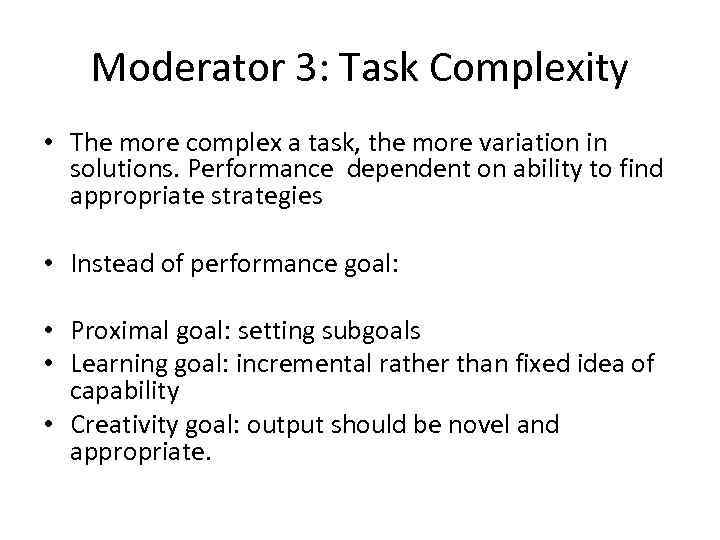 Moderator 3: Task Complexity

• The more complex a task, the more variation in solutions. Performance dependent on ability to find appropriate strategies

• Instead of performance goal:

• Proximal goal: setting subgoals
• Learning goal: incremental rather than fixed idea of capability
• Creativity goal: output should be novel and appropriate.